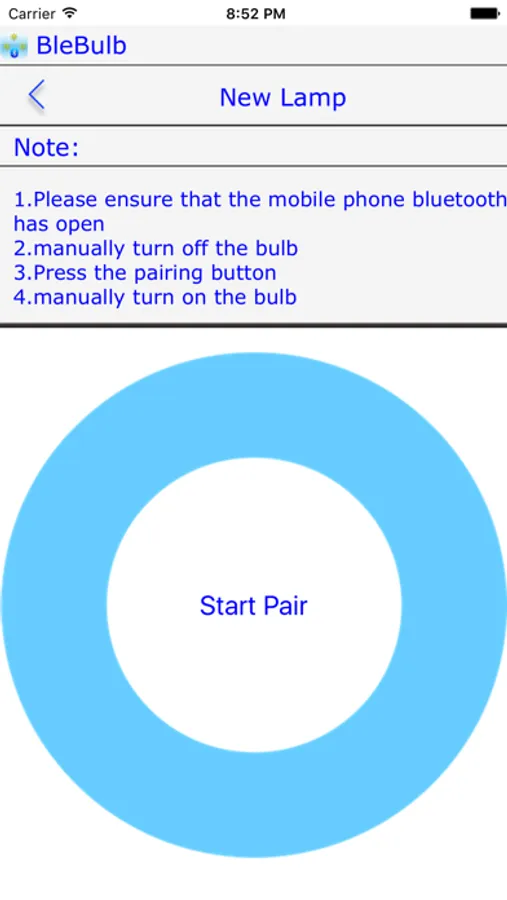 Carrier 8:52 PM

BleBulb

New Lamp

Note:

1.Please ensure that the mobile phone bluetooth has open
2.manually turn off the bulb
3.Press the pairing button
4.manually turn on the bulb

Start Pair